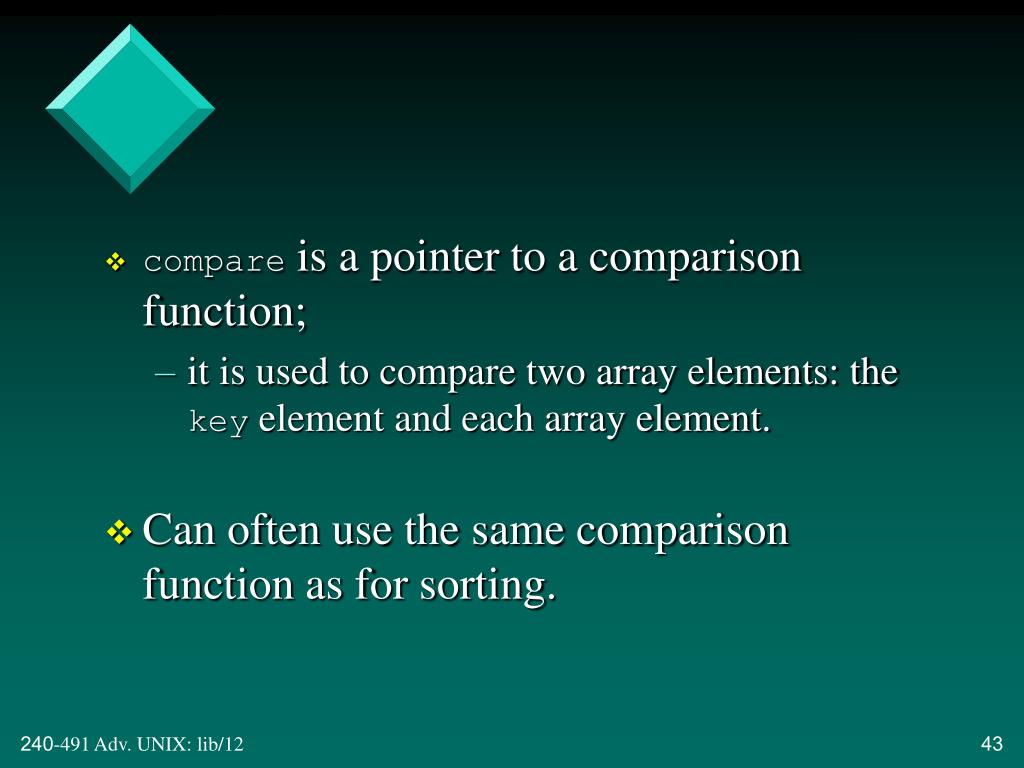 ❖ compare is a pointer to a comparison function;

– it is used to compare two array elements: the key element and each array element.

❖ Can often use the same comparison function as for sorting.

240-491 Adv. UNIX: lib/12

43